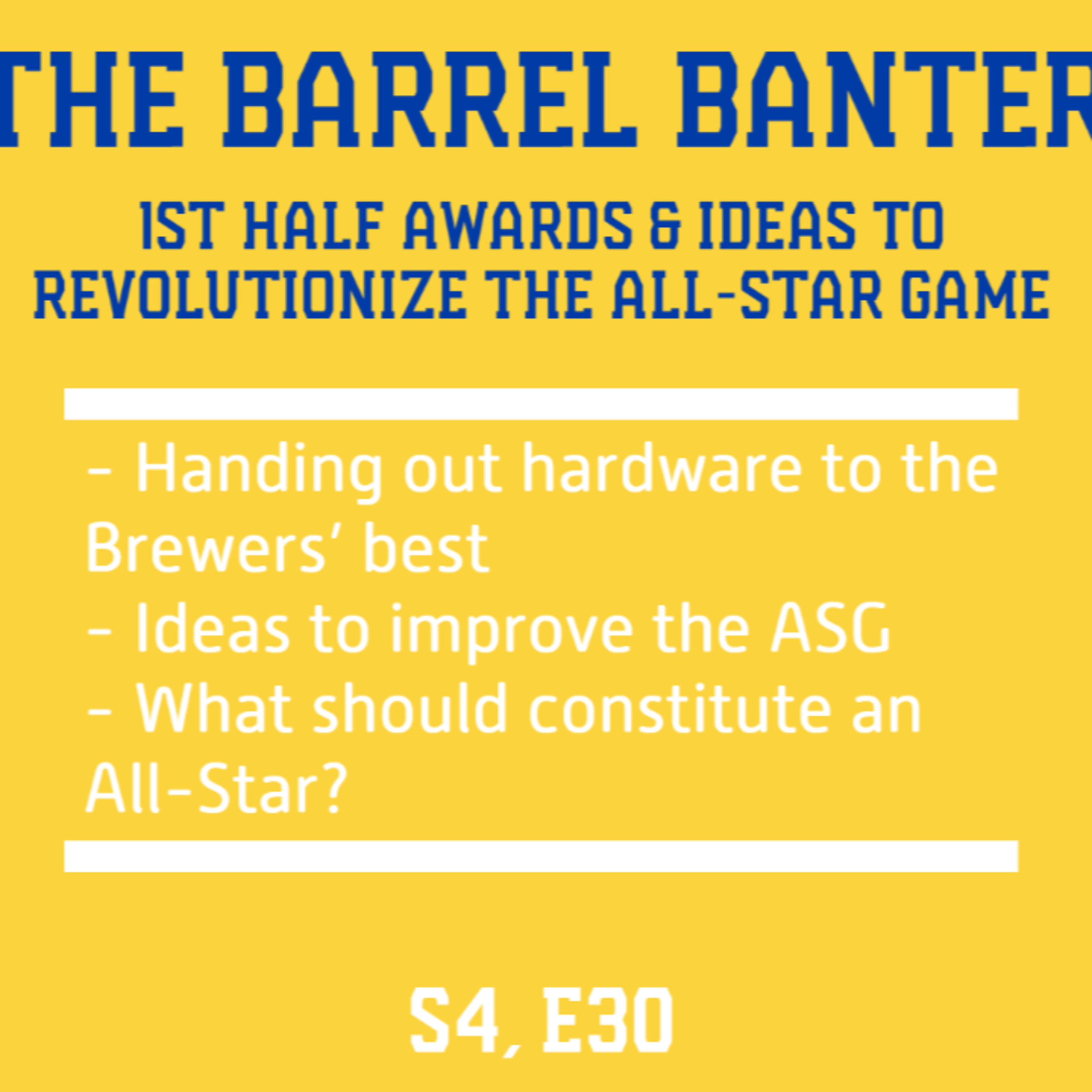 THE BARREL BANTER

1ST HALF AWARDS & IDEAS TO REVOLUTIONIZE THE ALL-STAR GAME

- Handing out hardware to the Brewers' best
- Ideas to improve the ASG
- What should constitute an All-Star?

S4, E30